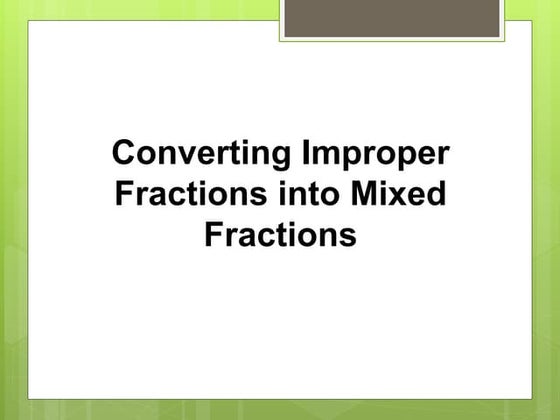 Converting Improper Fractions into Mixed Fractions